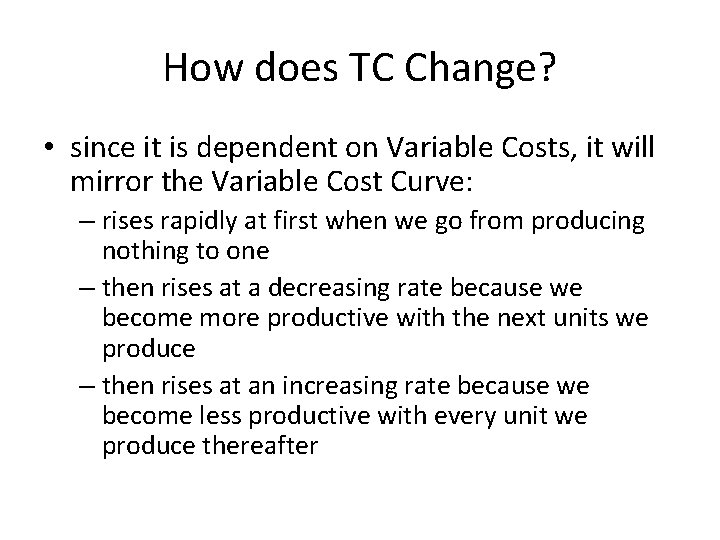 How does TC Change?

• since it is dependent on Variable Costs, it will mirror the Variable Cost Curve:

– rises rapidly at first when we go from producing nothing to one

– then rises at a decreasing rate because we become more productive with the next units we produce

– then rises at an increasing rate because we become less productive with every unit we produce thereafter